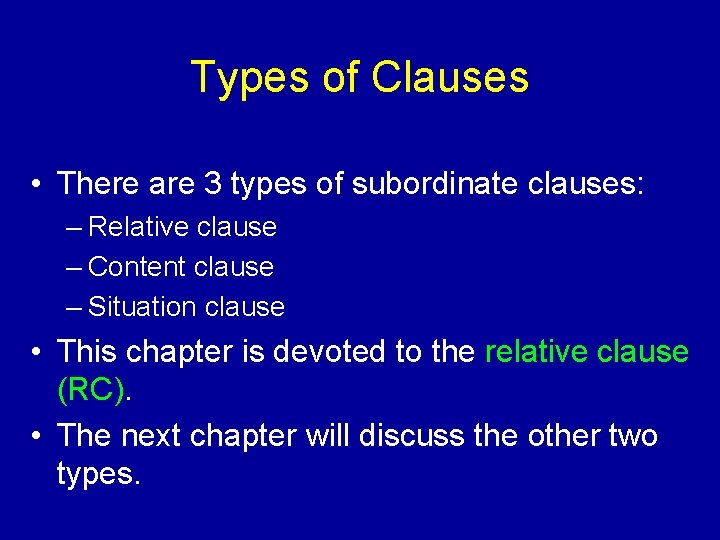 Types of Clauses

• There are 3 types of subordinate clauses:
– Relative clause
– Content clause
– Situation clause

• This chapter is devoted to the relative clause (RC).

• The next chapter will discuss the other two types.